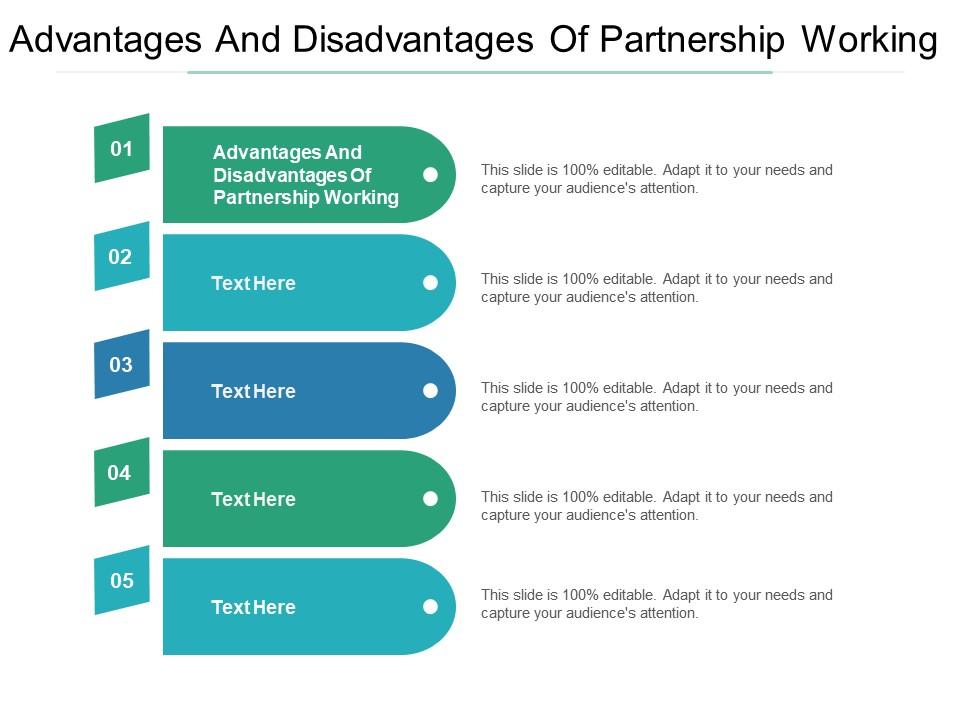 Advantages And Disadvantages Of Partnership Working

01

Advantages And Disadvantages Of Partnership Working

This slide is 100% editable. Adapt it to your needs and capture your audience's attention.

02

Text Here

This slide is 100% editable. Adapt it to your needs and capture your audience's attention.

03

Text Here

This slide is 100% editable. Adapt it to your needs and capture your audience's attention.

04

Text Here

This slide is 100% editable. Adapt it to your needs and capture your audience's attention.

05

Text Here

This slide is 100% editable. Adapt it to your needs and capture your audience's attention.